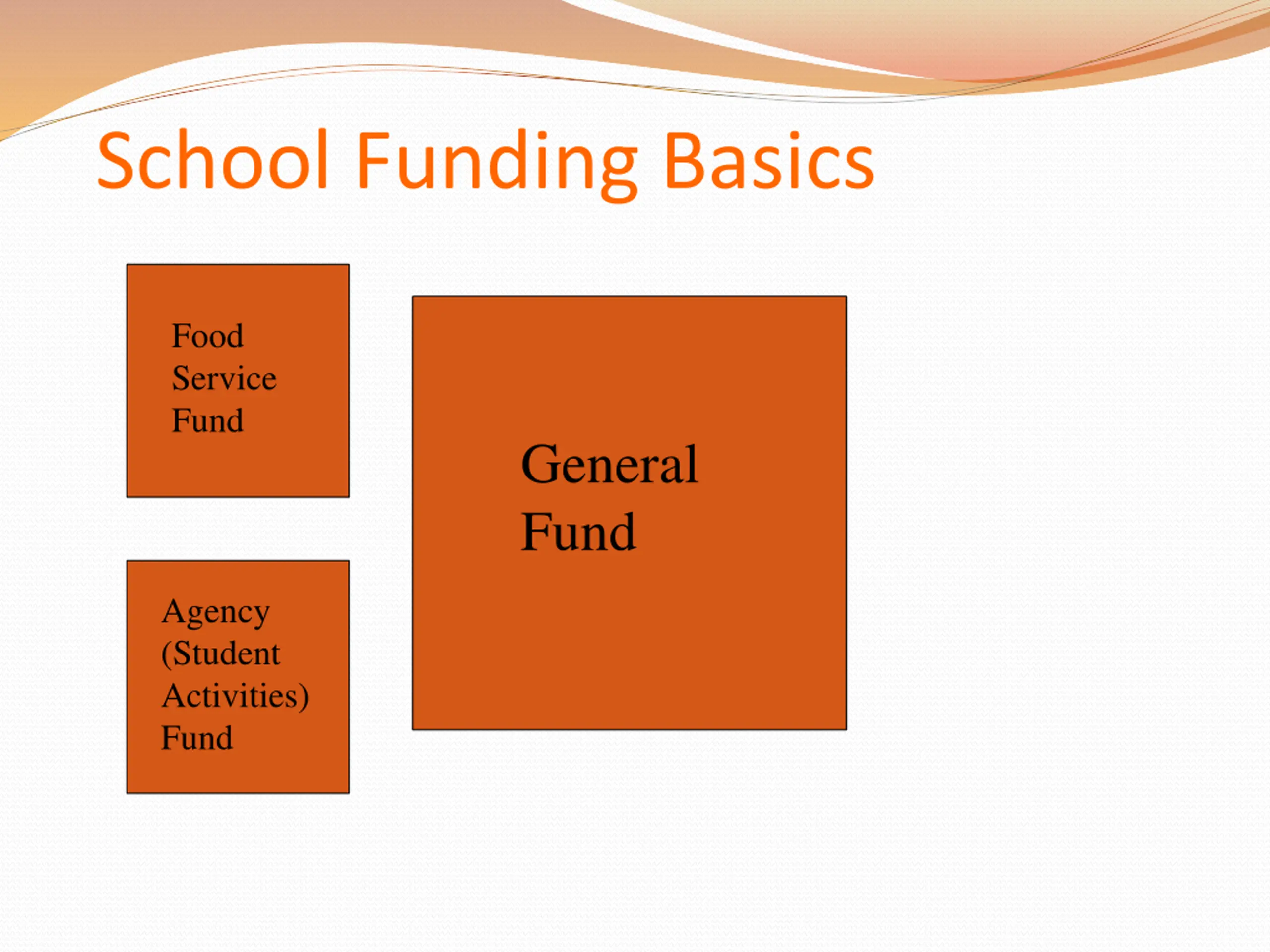 School Funding Basics

Food Service Fund

General Fund

Agency (Student Activities) Fund